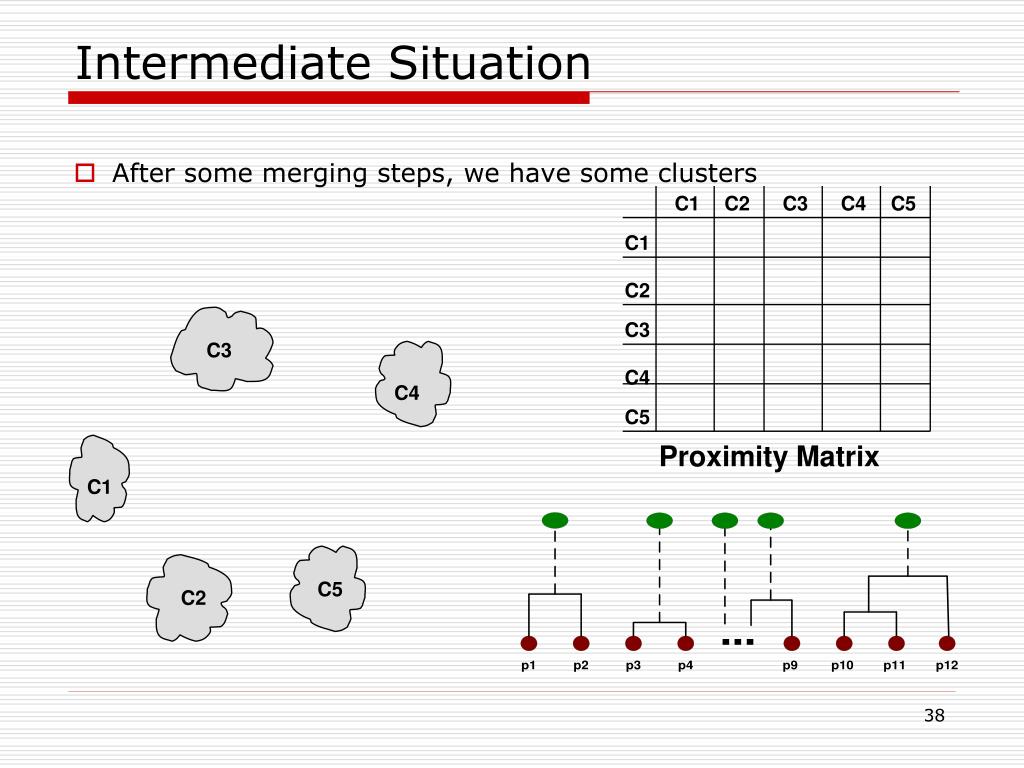 Intermediate Situation

After some merging steps, we have some clusters

| | C1 | C2 | C3 | C4 | C5 |
|---|---|---|---|---|---|
| C1 | | | | | |
| C2 | | | | | |
| C3 | | | | | |
| C4 | | | | | |
| C5 | | | | | |

Proximity Matrix

C3

C4

C1

C2

C5

...

p1 p2 p3 p4 p9 p10 p11 p12

38